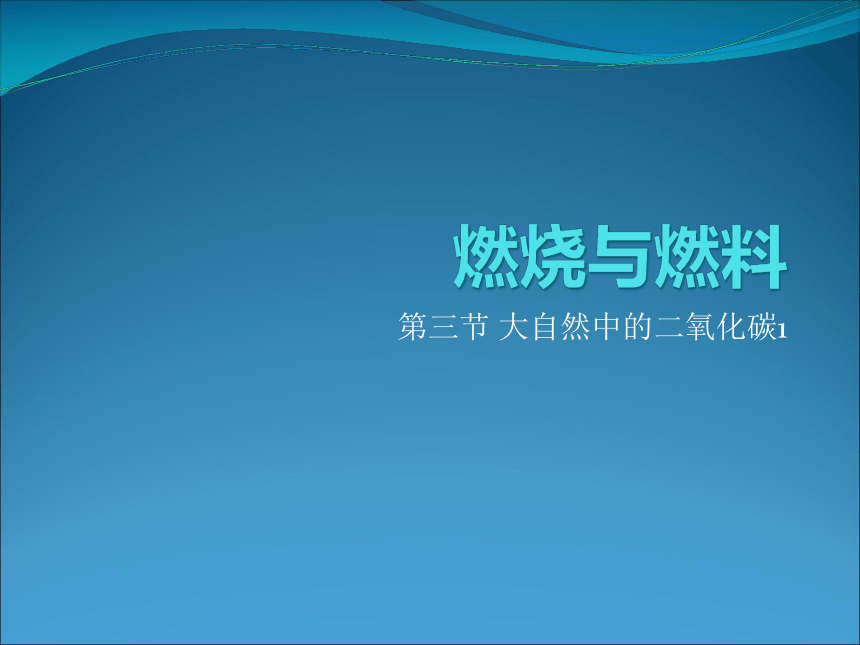 燃烧与燃料

第三节 大自然中的二氧化碳1